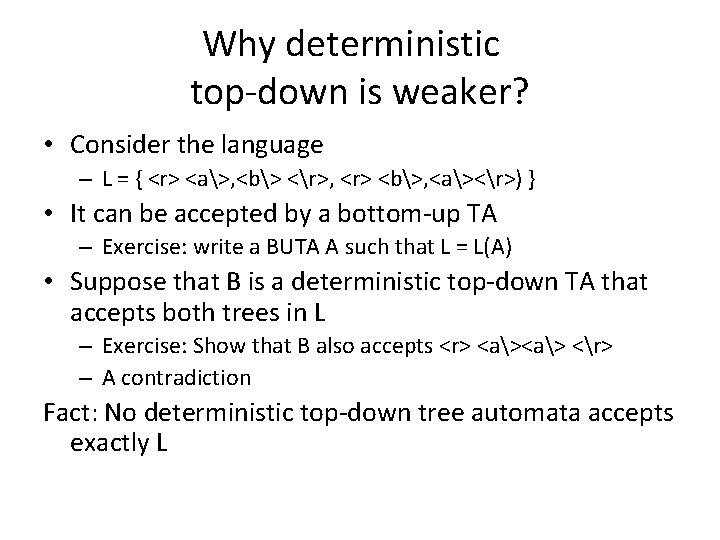 Why deterministic top-down is weaker?

• Consider the language
– L = { <r> <a\>,<b\> <\r>, <r> <b\>,<a\><\r>) }

• It can be accepted by a bottom-up TA
– Exercise: write a BUTA A such that L = L(A)

• Suppose that B is a deterministic top-down TA that accepts both trees in L
– Exercise: Show that B also accepts <r> <a\><a\> <\r>
– A contradiction

Fact: No deterministic top-down tree automata accepts exactly L